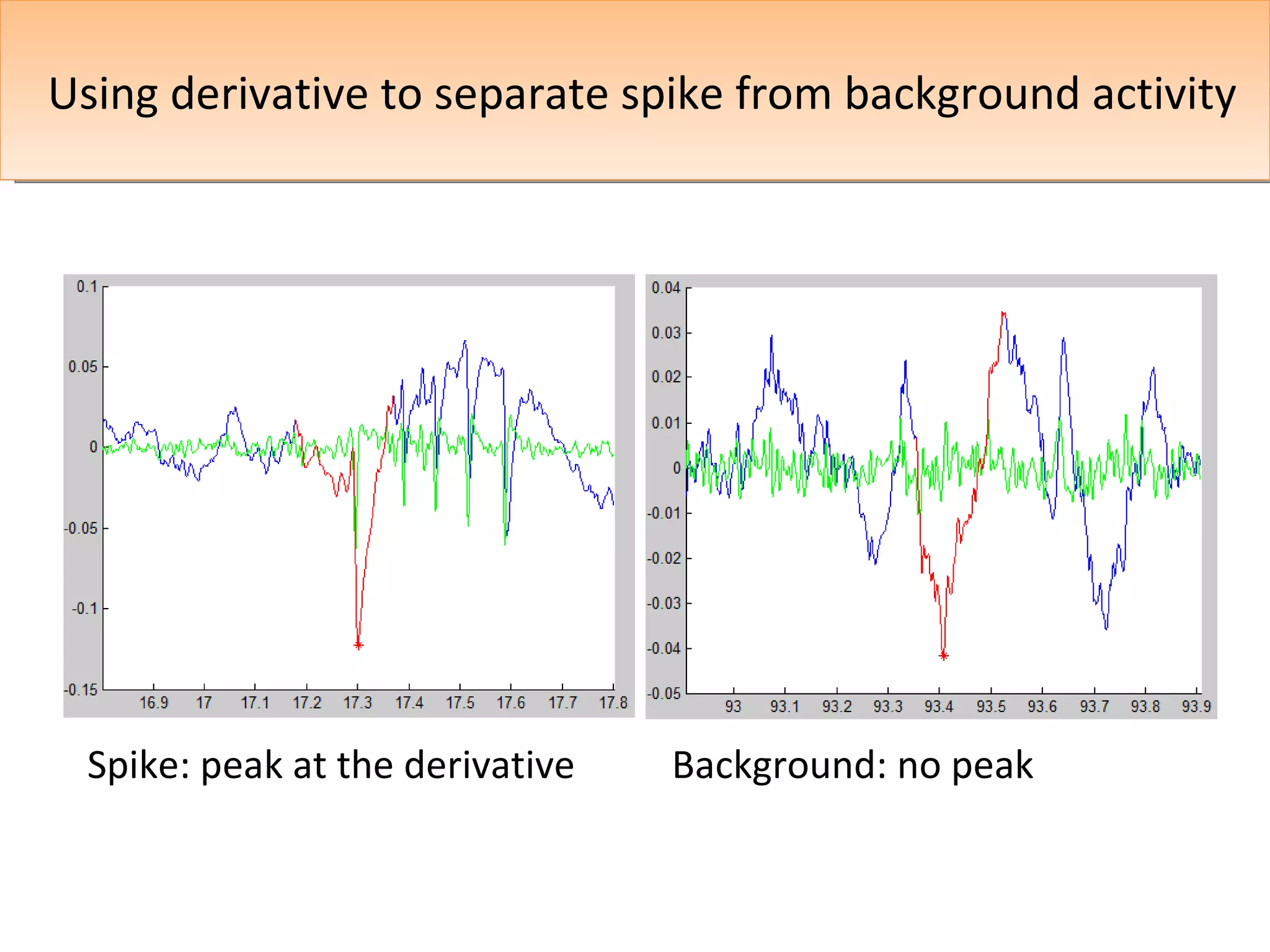 Using derivative to separate spike from background activity

0.1
0.05
0
-0.05
-0.1
-0.15
16.9 17 17.1 17.2 17.3 17.4 17.5 17.6 17.7 17.8

0.04
0.03
0.02
0.01
0
-0.01
-0.02
-0.03
-0.04
-0.05
93 93.1 93.2 93.3 93.4 93.5 93.6 93.7 93.8 93.9

Spike: peak at the derivative

Background: no peak